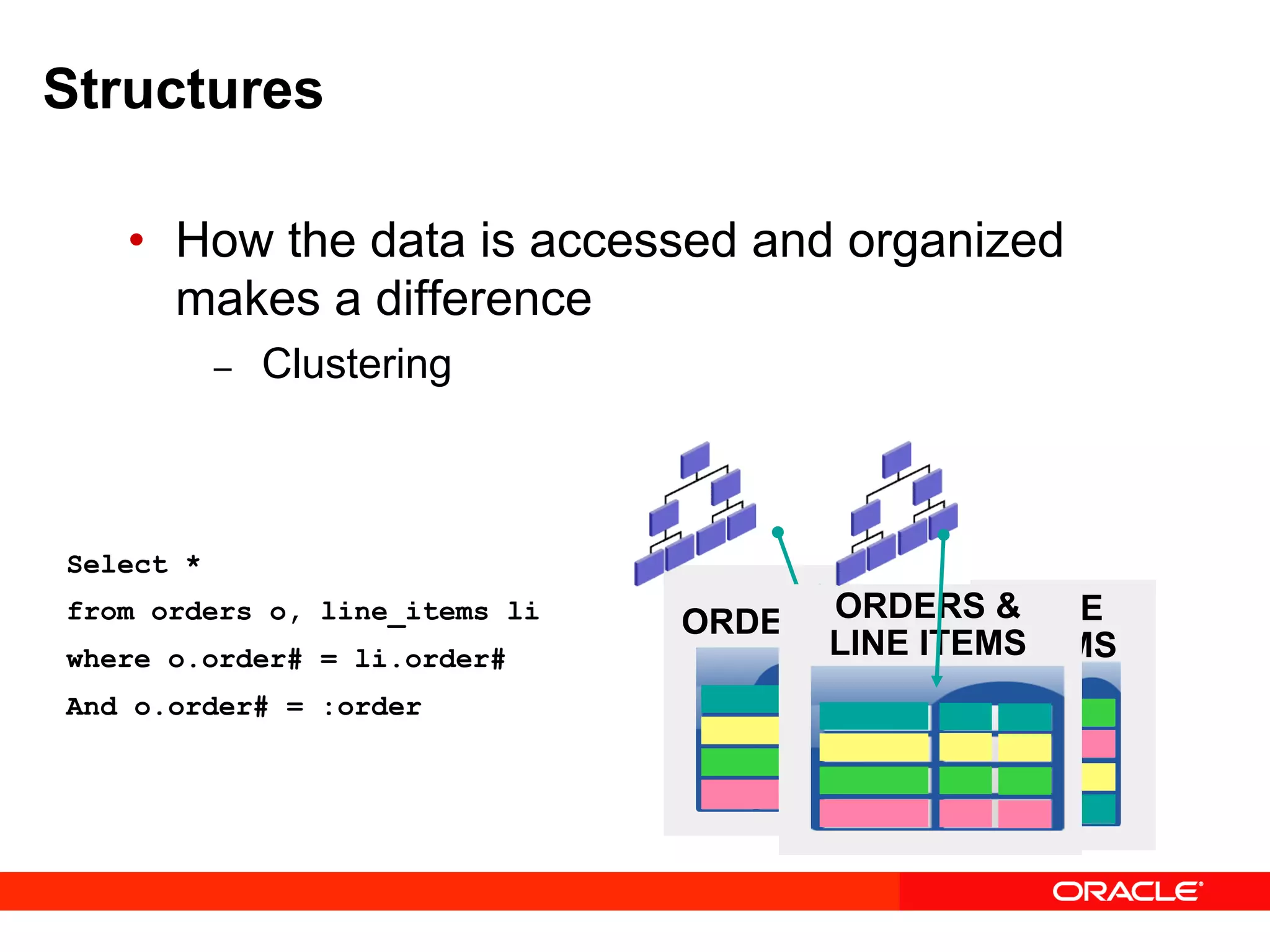 Structures

• How the data is accessed and organized makes a difference

– Clustering

Select *

from orders o, line_items li

where o.order# = li.order#

And o.order# = :order

ORDE

ORDERS & LINE ITEMS

E

MS

ORACLE